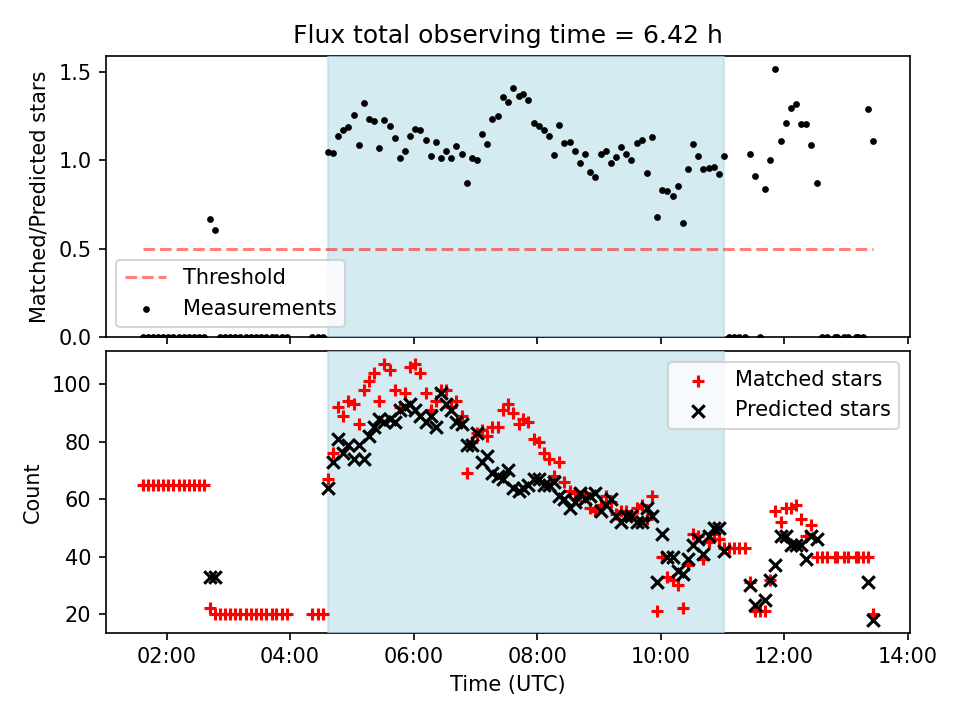 Flux total observing time = 6.42 h

Matched/Predicted stars

1.5
1.0
0.5
0.0

Threshold
Measurements

Count

100
80
60
40
20

Matched stars
Predicted stars

02:00
04:00
06:00
08:00
10:00
12:00
14:00

Time (UTC)